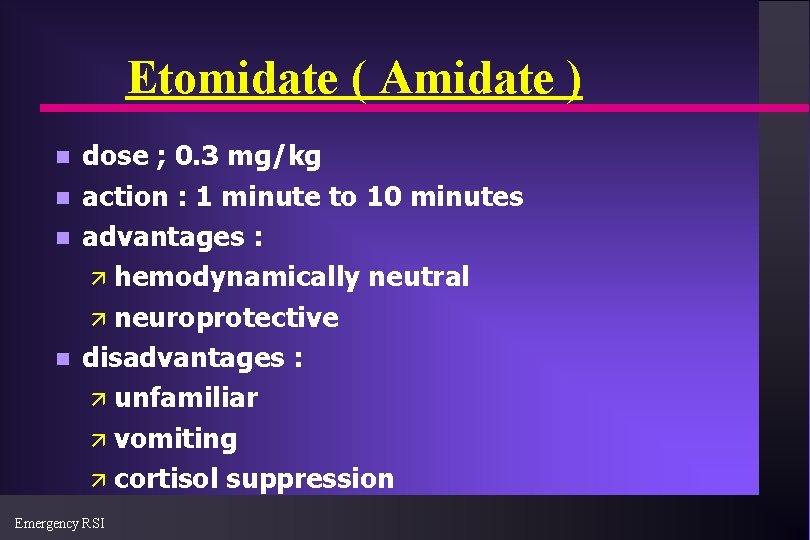 Etomidate ( Amidate )

- dose ; 0.3 mg/kg
- action : 1 minute to 10 minutes
- advantages :
  - hemodynamically neutral
  - neuroprotective
- disadvantages :
  - unfamiliar
  - vomiting
  - cortisol suppression

Emergency RSI